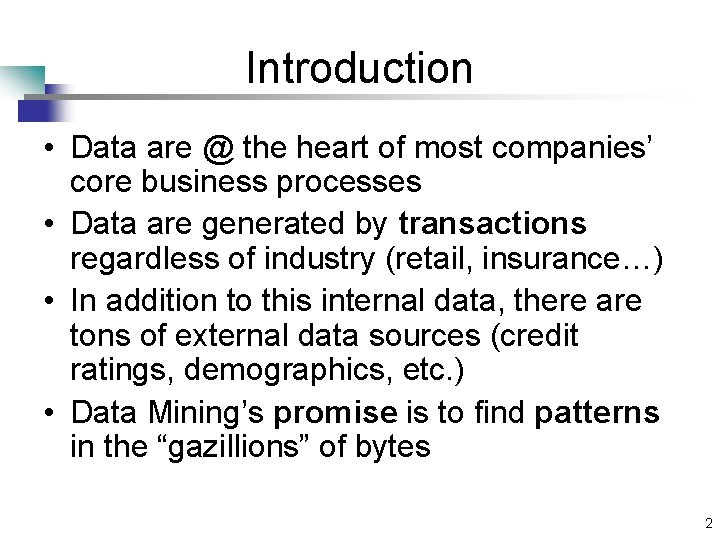 Introduction

• Data are @ the heart of most companies' core business processes

• Data are generated by transactions regardless of industry (retail, insurance…)

• In addition to this internal data, there are tons of external data sources (credit ratings, demographics, etc.)

• Data Mining's promise is to find patterns in the "gazillions" of bytes

2